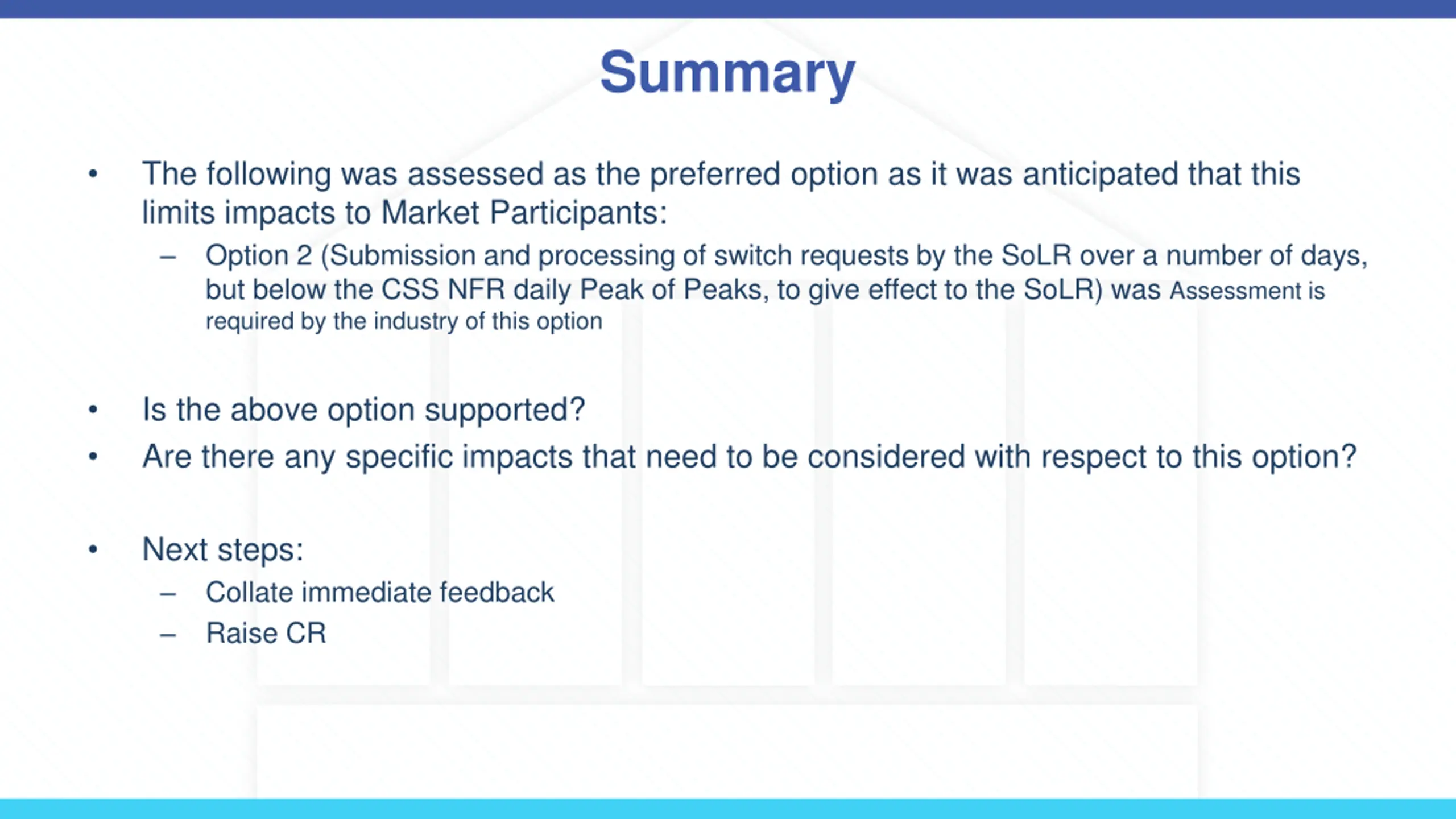 Summary

• The following was assessed as the preferred option as it was anticipated that this limits impacts to Market Participants:
– Option 2 (Submission and processing of switch requests by the SoLR over a number of days, but below the CSS NFR daily Peak of Peaks, to give effect to the SoLR) was Assessment is required by the industry of this option

• Is the above option supported?
• Are there any specific impacts that need to be considered with respect to this option?

• Next steps:
– Collate immediate feedback
– Raise CR